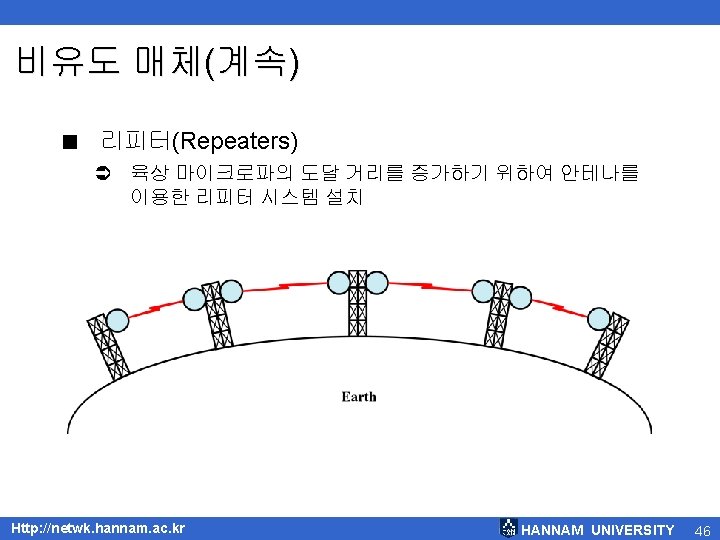 비유도 매체(계속)

■ 리피터(Repeaters)

➲ 육상 마이크로파의 도달 거리를 증가하기 위하여 안테나를 이용한 리피터 시스템 설치

Earth

Http://netwk.hannam.ac.kr

HANNAM UNIVERSITY 46